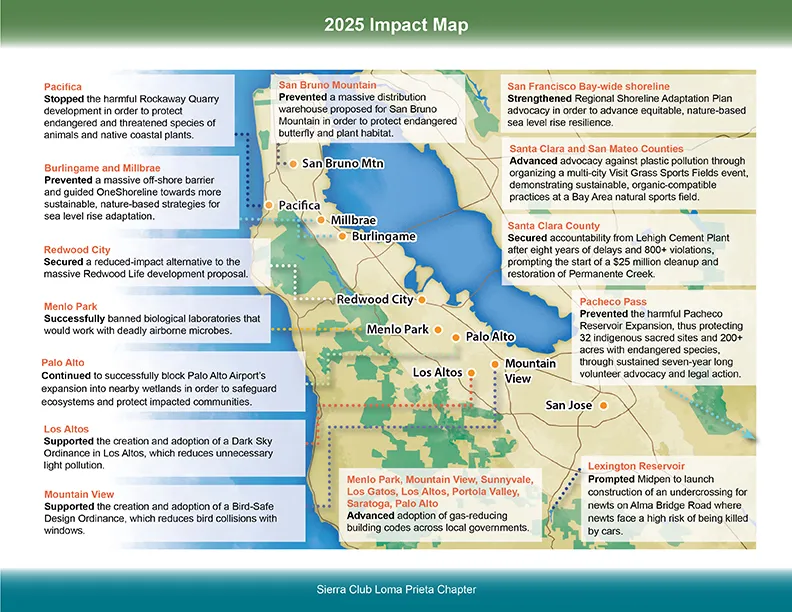 2025 Impact Map

Pacifica
Stopped the harmful Rockaway Quarry development in order to protect endangered and threatened species of animals and native coastal plants.

Burlingame and Millbrae
Prevented a massive off-shore barrier and guided OneShoreline towards more sustainable, nature-based strategies for sea level rise adaptation.

Redwood City
Secured a reduced-impact alternative to the massive Redwood Life development proposal.

Menlo Park
Successfully banned biological laboratories that would work with deadly airborne microbes.

Palo Alto
Continued to successfully block Palo Alto Airport's expansion into nearby wetlands in order to safeguard ecosystems and protect impacted communities.

Los Altos
Supported the creation and adoption of a Dark Sky Ordinance in Los Altos, which reduces unnecessary light pollution.

Mountain View
Supported the creation and adoption of a Bird-Safe Design Ordinance, which reduces bird collisions with windows.

San Bruno Mountain
Prevented a massive distribution warehouse proposed for San Bruno Mountain in order to protect endangered butterfly and plant habitat.

San Bruno Mtn
Pacifica
Millbrae
Burlingame
Redwood City
Menlo Park
Palo Alto
Los Altos
Mountain View
San Jose

Menlo Park, Mountain View, Sunnyvale, Los Gatos, Los Altos, Portola Valley, Saratoga, Palo Alto
Advanced adoption of gas-reducing building codes across local governments.

San Francisco Bay-wide shoreline
Strengthened Regional Shoreline Adaptation Plan advocacy in order to advance equitable, nature-based sea level rise resilience.

Santa Clara and San Mateo Counties
Advanced advocacy against plastic pollution through organizing a multi-city Visit Grass Sports Fields event, demonstrating sustainable, organic-compatible practices at a Bay Area natural sports field.

Santa Clara County
Secured accountability from Lehigh Cement Plant after eight years of delays and 800+ violations, prompting the start of a $25 million cleanup and restoration of Permanente Creek.

Pacheco Pass
Prevented the harmful Pacheco Reservoir Expansion, thus protecting 32 indigenous sacred sites and 200+ acres with endangered species, through sustained seven-year long volunteer advocacy and legal action.

Lexington Reservoir
Prompted Midpen to launch construction of an undercrossing for newts on Alma Bridge Road where newts face a high risk of being killed by cars.

Sierra Club Loma Prieta Chapter